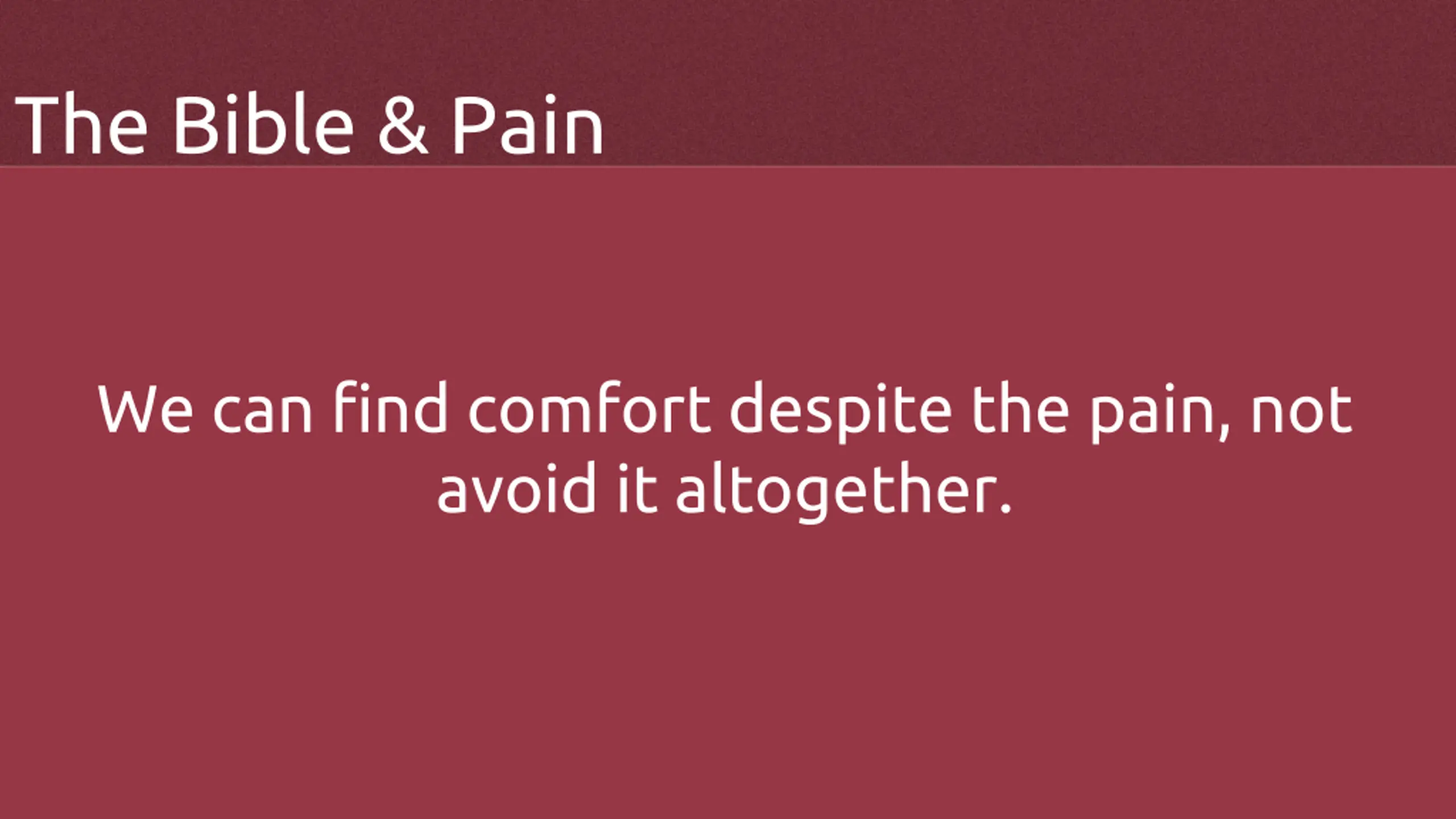 The Bible & Pain

We can find comfort despite the pain, not avoid it altogether.